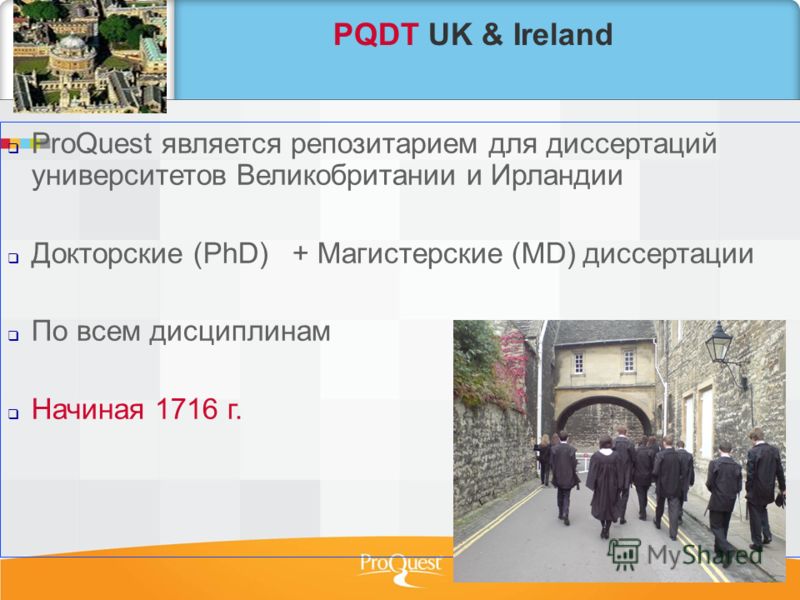 PQDT UK & Ireland

ProQuest является репозитарием для диссертаций университетов Великобритании и Ирландии

Докторские (PhD) + Магистерские (MD) диссертации

По всем дисциплинам

Начиная 1716 г.

ProQuest

MyShared